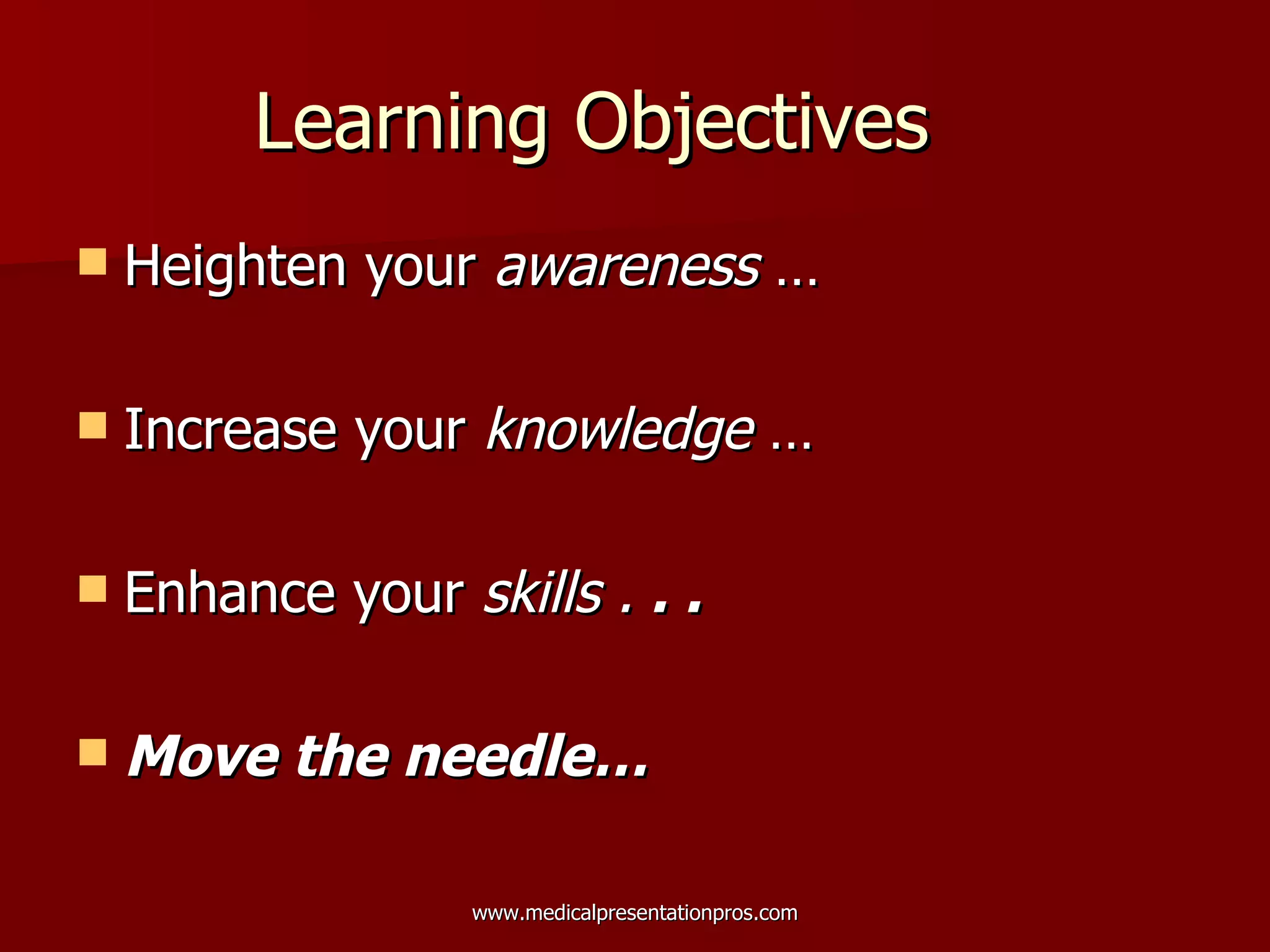 Learning Objectives

Heighten your awareness …

Increase your knowledge …

Enhance your skills . . .

Move the needle…

www.medicalpresentationpros.com